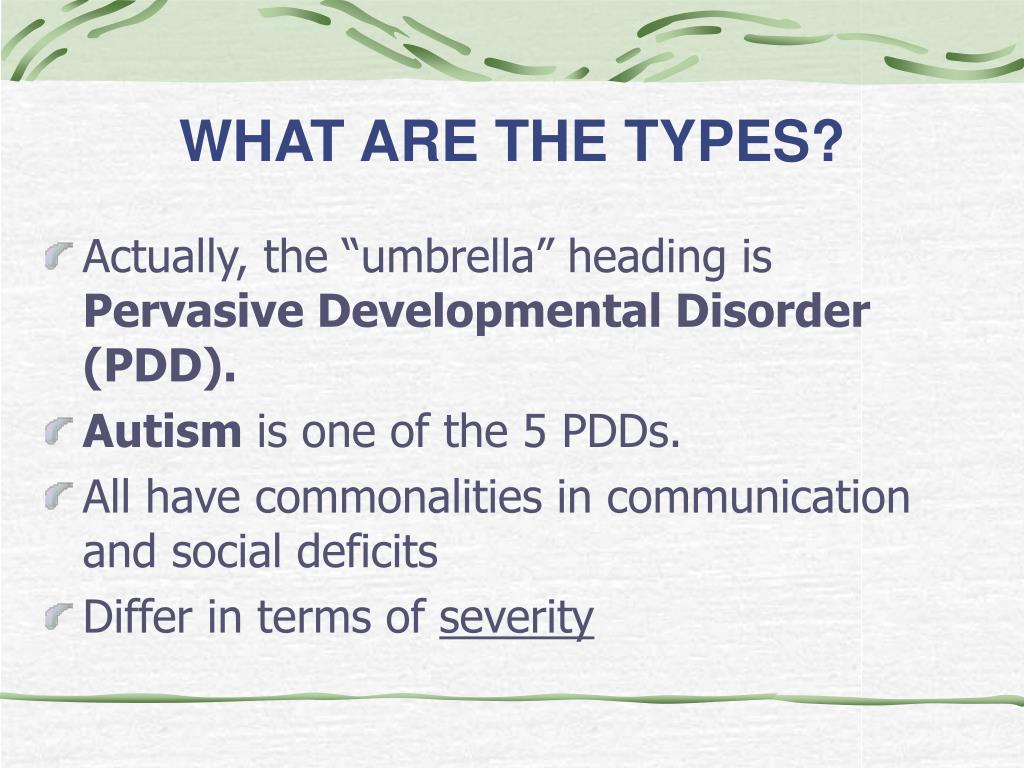 WHAT ARE THE TYPES?

Actually, the “umbrella” heading is Pervasive Developmental Disorder (PDD).

Autism is one of the 5 PDDs.

All have commonalities in communication and social deficits

Differ in terms of severity